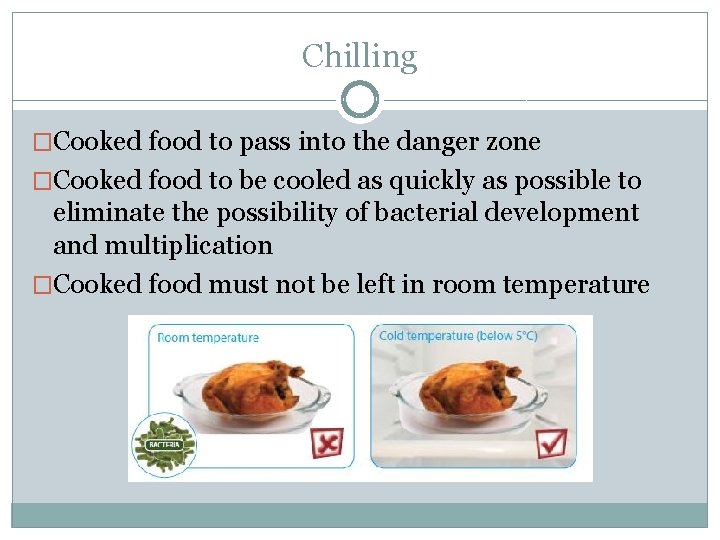 Chilling

□Cooked food to pass into the danger zone

□Cooked food to be cooled as quickly as possible to eliminate the possibility of bacterial development and multiplication

□Cooked food must not be left in room temperature

Room temperature

BACTERIA

Cold temperature (below 5°C)